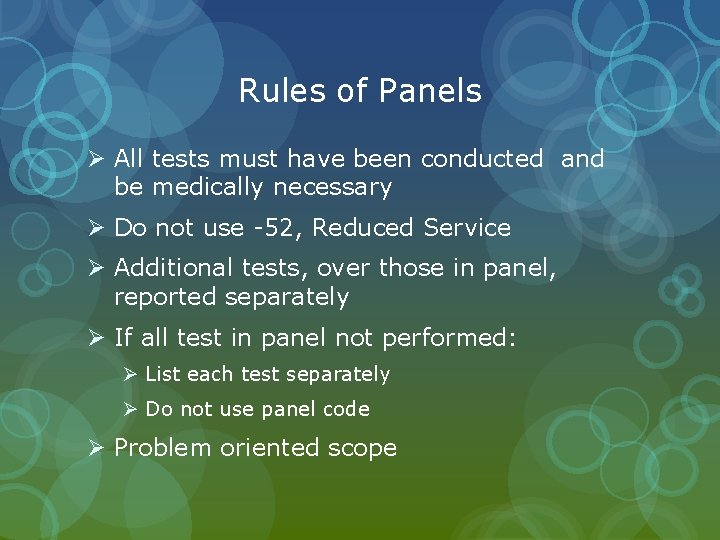 Rules of Panels

➢ All tests must have been conducted and be medically necessary

➢ Do not use -52, Reduced Service

➢ Additional tests, over those in panel, reported separately

➢ If all test in panel not performed:

➢ List each test separately

➢ Do not use panel code

➢ Problem oriented scope